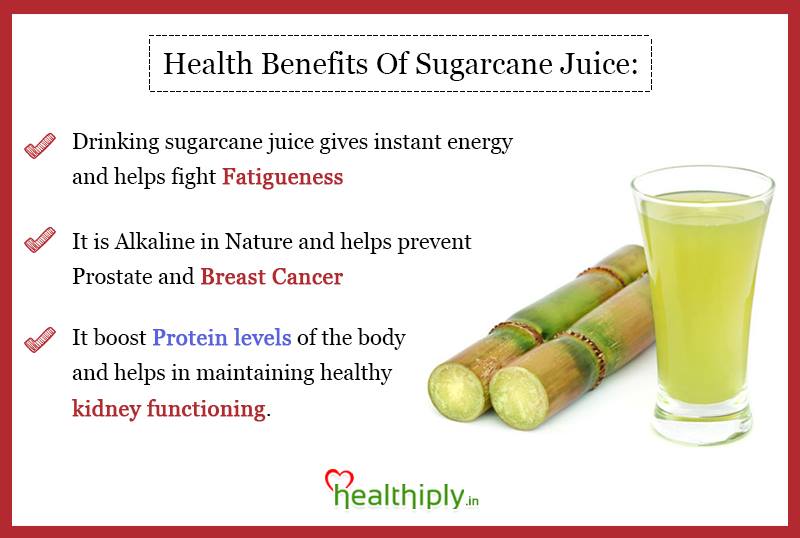 Health Benefits Of Sugarcane Juice:

Drinking sugarcane juice gives instant energy and helps fight Fatigueness

It is Alkaline in Nature and helps prevent Prostate and Breast Cancer

It boost Protein levels of the body and helps in maintaining healthy kidney functioning.

healthiply.in